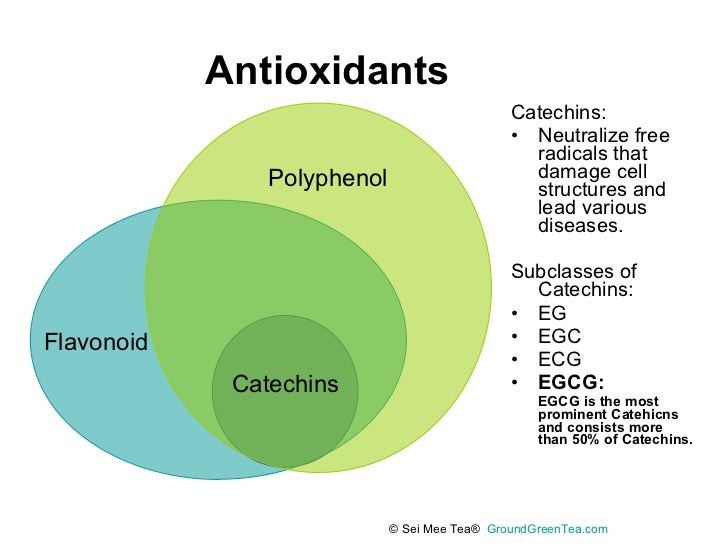 Antioxidants

Polyphenol

Flavonoid

Catechins

Catechins:
• Neutralize free radicals that damage cell structures and lead various diseases.

Subclasses of Catechins:
• EG
• EGC
• ECG
• EGCG:
EGCG is the most prominent Catehicns and consists more than 50% of Catechins.

© Sei Mee Tea® GroundGreenTea.com